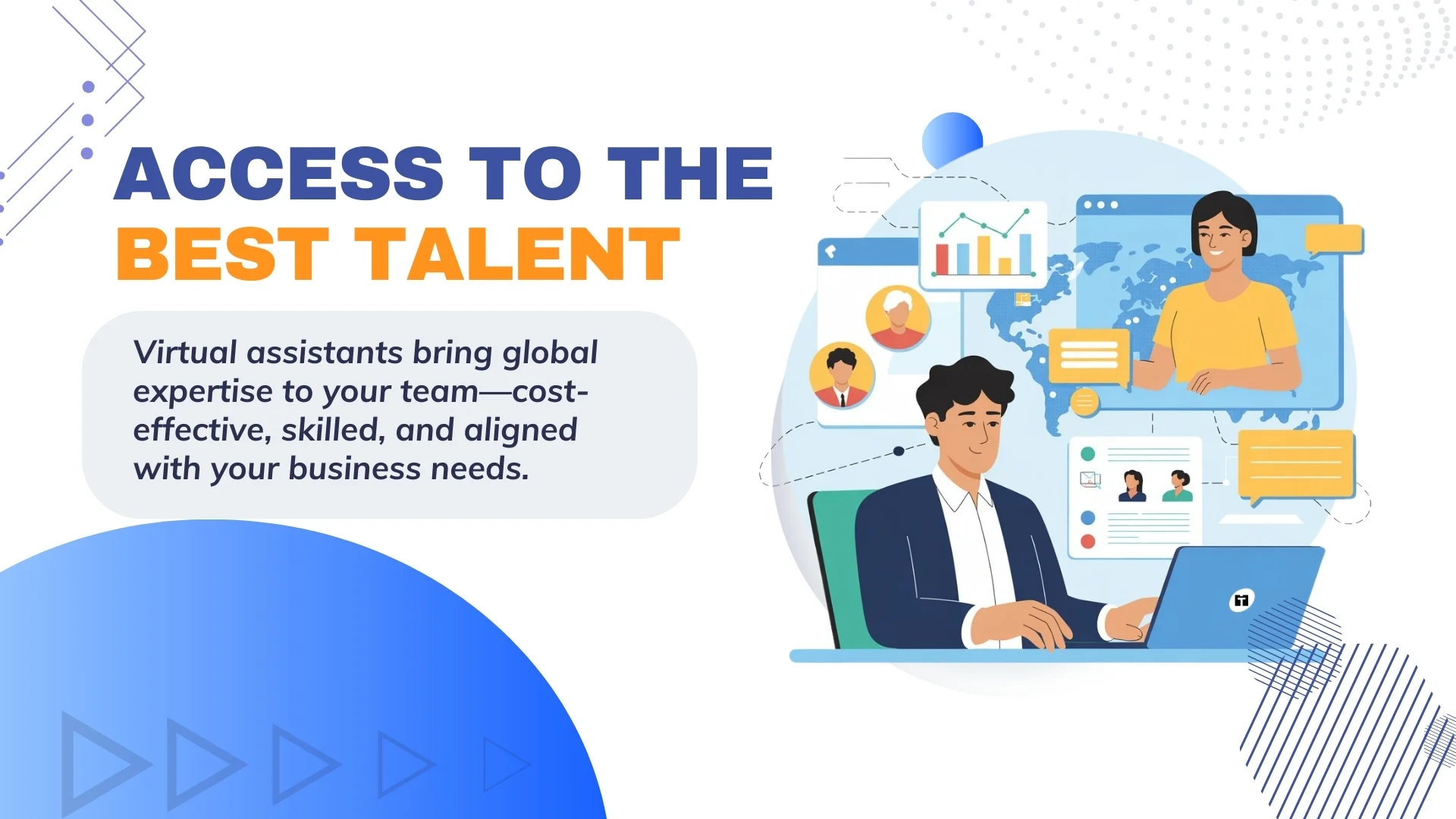 ACCESS TO THE
BEST TALENT

Virtual assistants bring global expertise to your team—cost-effective, skilled, and aligned with your business needs.